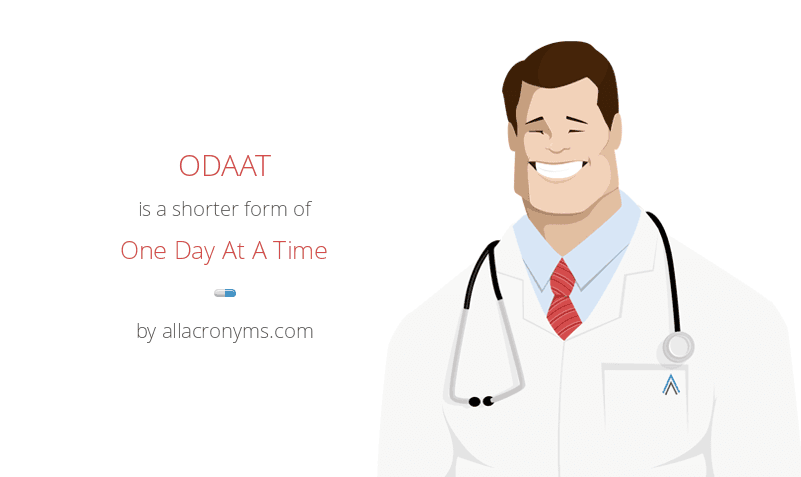 ODAAT

is a shorter form of

One Day At A Time

by allacronyms.com